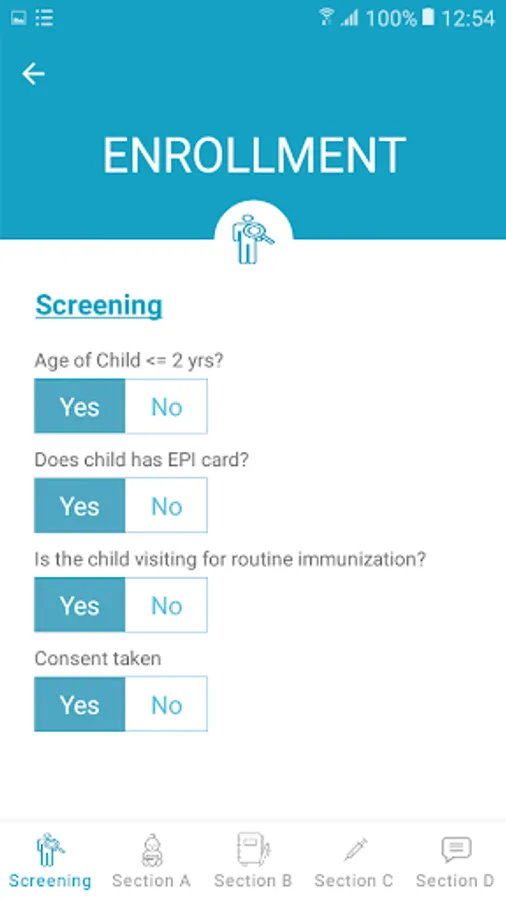 100% 12:54

ENROLLMENT

Screening

Age of Child <= 2 yrs?

Yes No

Does child has EPI card?

Yes No

Is the child visiting for routine immunization?

Yes No

Consent taken

Yes No

Screening Section A Section B Section C Section D